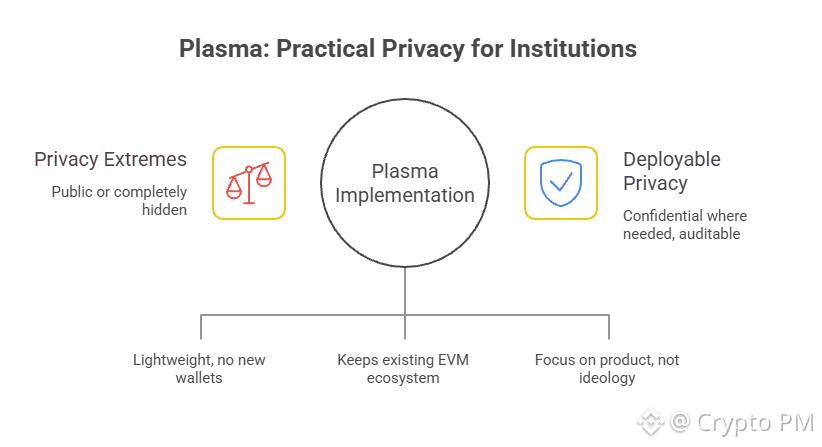 Plasma: Practical Privacy for Institutions

Privacy Extremes

Public or completely hidden

Plasma Implementation

Deployable Privacy

Confidential where needed, auditable

Lightweight, no new wallets

Keeps existing EVM ecosystem

Focus on product, not ideology

@ Crypto PM